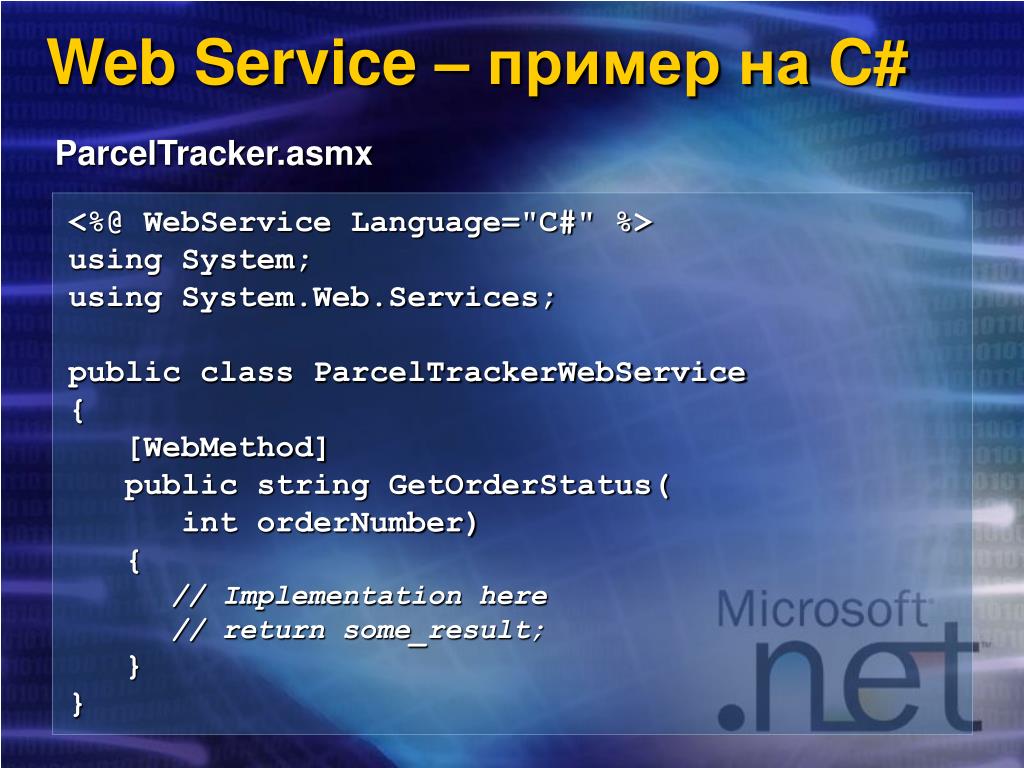 Web Service – пример на C#

ParcelTracker.asmx

<%@ WebService Language="C#" %>
using System;
using System.Web.Services;

public class ParcelTrackerWebService
{
[WebMethod]
public string GetOrderStatus(
int orderNumber)
{
// Implementation here
// return some_result;
}
}

Microsoft
.net